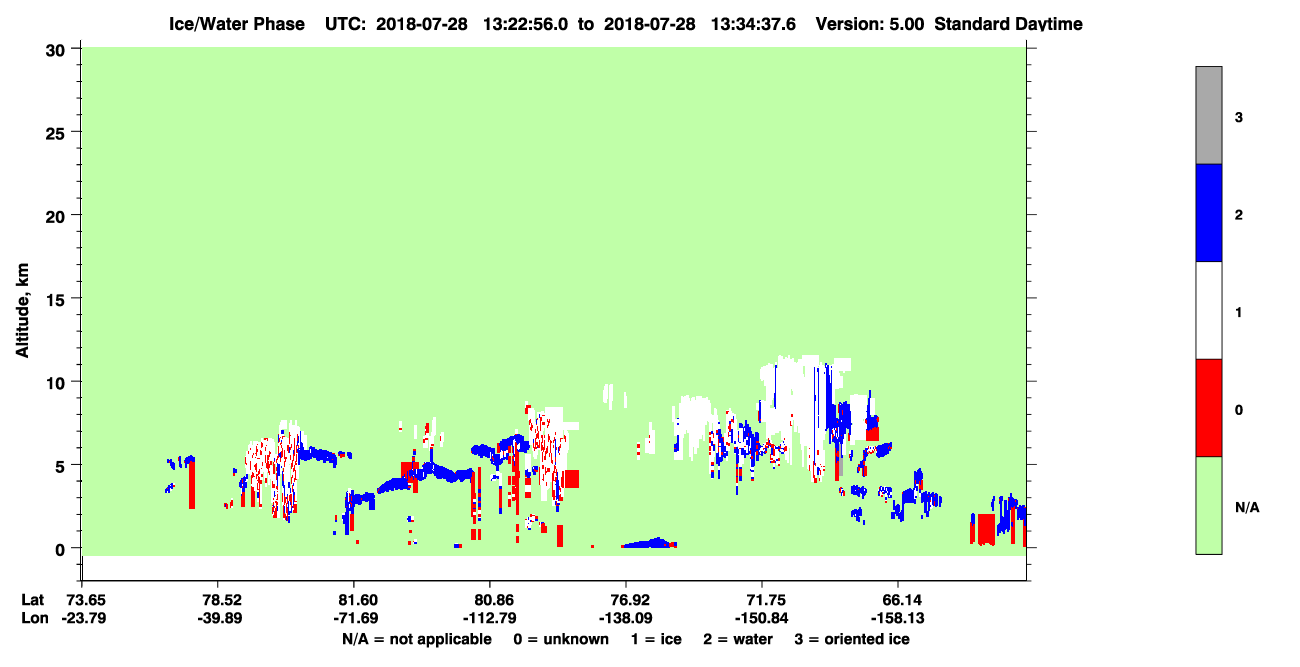 Ice/Water Phase UTC: 2018-07-28 13:22:56.0 to 2018-07-28 13:34:37.6 Version: 5.00 Standard Daytime

Altitude, km

30
25
20
15
10
5
0

Lat 73.65 78.52 81.60 80.86 76.92 71.75 66.14
Lon -23.79 -39.89 -71.69 -112.79 -138.09 -150.84 -158.13

N/A = not applicable 0 = unknown 1 = ice 2 = water 3 = oriented ice

3
2
1
0
N/A